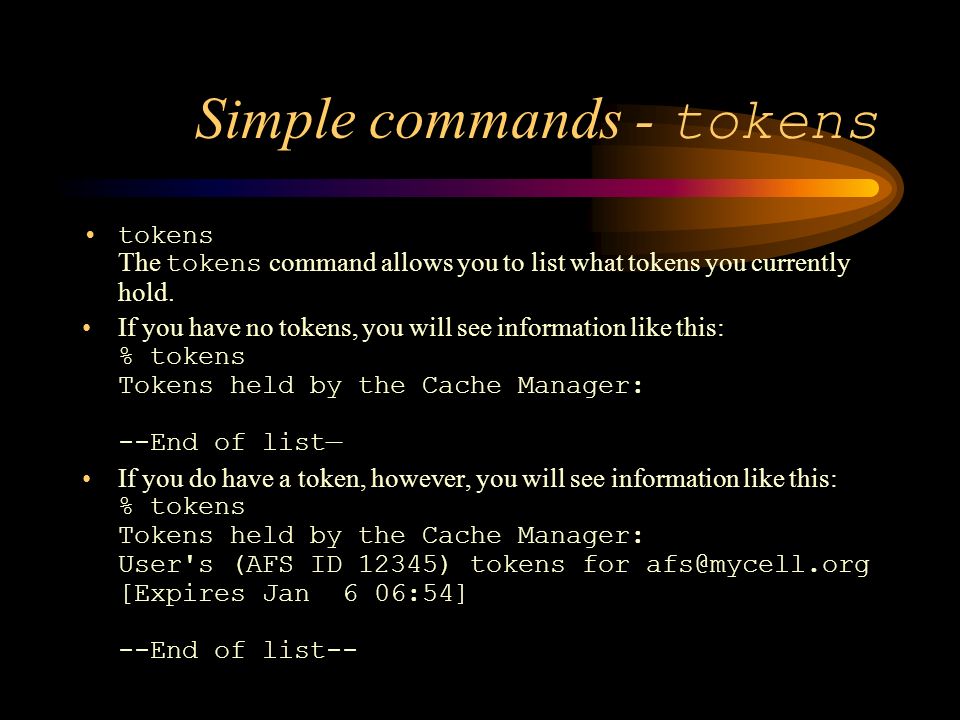 Simple commands - tokens

• tokens
The tokens command allows you to list what tokens you currently hold.

• If you have no tokens, you will see information like this:
% tokens
Tokens held by the Cache Manager:

--End of list—

• If you do have a token, however, you will see information like this:
% tokens
Tokens held by the Cache Manager:
User's (AFS ID 12345) tokens for afs@mycell.org [Expires Jan 6 06:54]

--End of list--